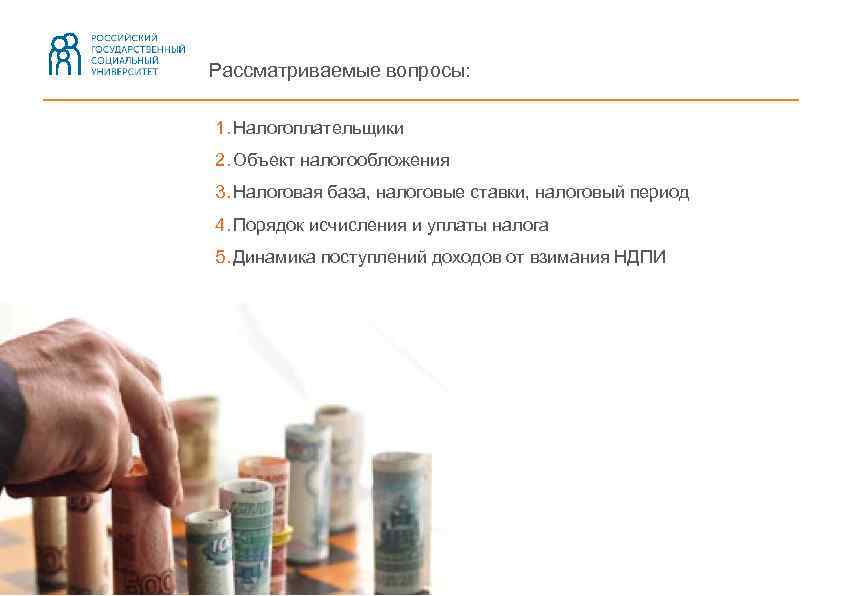 РОССИЙСКИЙ ГОСУДАРСТВЕННЫЙ СОЦИАЛЬНЫЙ УНИВЕРСИТЕТ

Рассматриваемые вопросы:

1. Налогоплательщики
2. Объект налогообложения
3. Налоговая база, налоговые ставки, налоговый период
4. Порядок исчисления и уплаты налога
5. Динамика поступлений доходов от взимания НДПИ